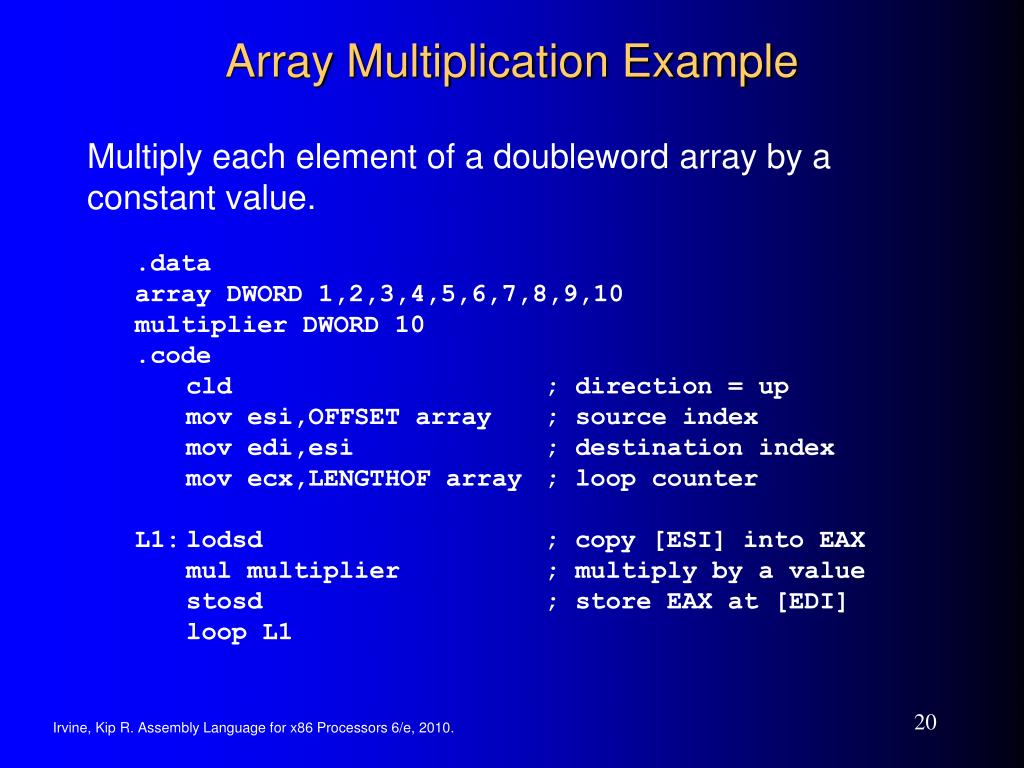 Array Multiplication Example

Multiply each element of a doubleword array by a constant value.

.data
array DWORD 1,2,3,4,5,6,7,8,9,10
multiplier DWORD 10
.code
cld ; direction = up
mov esi,OFFSET array ; source index
mov edi,esi ; destination index
mov ecx,LENGTHOF array ; loop counter

L1: lodsd ; copy [ESI] into EAX
mul multiplier ; multiply by a value
stosd ; store EAX at [EDI]
loop L1

Irvine, Kip R. Assembly Language for x86 Processors 6/e, 2010.

20